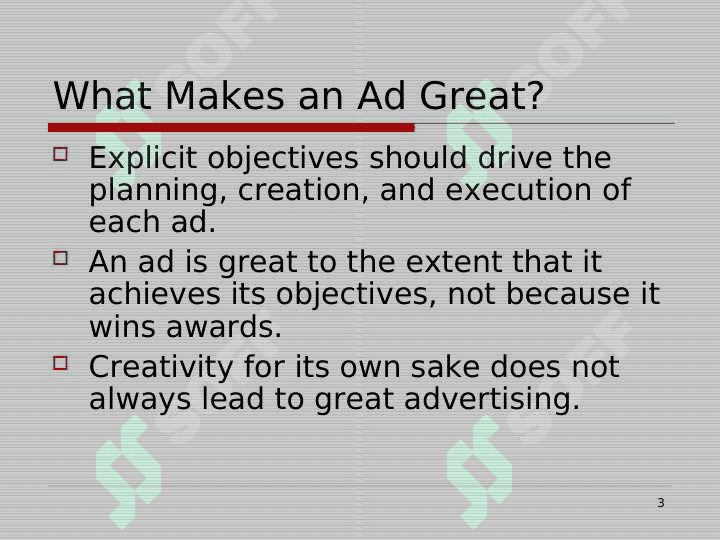 What Makes an Ad Great?

Explicit objectives should drive the planning, creation, and execution of each ad.

An ad is great to the extent that it achieves its objectives, not because it wins awards.

Creativity for its own sake does not always lead to great advertising.

3